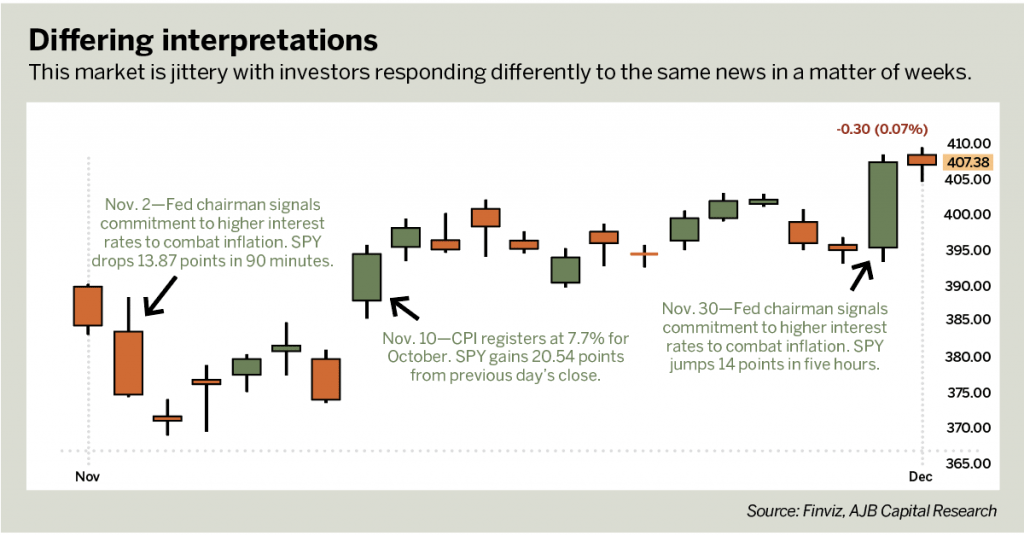 Differing interpretations

This market is jittery with investors responding differently to the same news in a matter of weeks.

-0.30 (0.07%)

410.00
407.38
405.00
400.00
395.00
390.00
385.00
380.00
375.00
370.00
365.00

Nov. 2—Fed chairman signals commitment to higher interest rates to combat inflation. SPY drops 13.87 points in 90 minutes.

Nov. 10—CPI registers at 7.7% for October. SPY gains 20.54 points from previous day's close.

Nov. 30—Fed chairman signals commitment to higher interest rates to combat inflation. SPY jumps 14 points in five hours.

Nov

Dec

Source: Finviz, AJB Capital Research